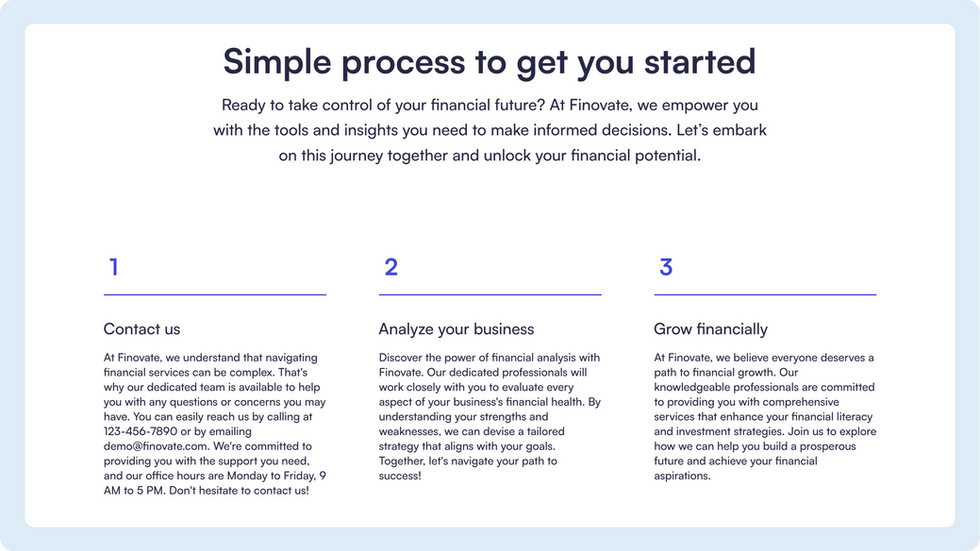 Simple process to get you started

Ready to take control of your financial future? At Finovate, we empower you with the tools and insights you need to make informed decisions. Let's embark on this journey together and unlock your financial potential.

1

Contact us

At Finovate, we understand that navigating financial services can be complex. That's why our dedicated team is available to help you with any questions or concerns you may have. You can easily reach us by calling at 123-456-7890 or by emailing demo@finovate.com. We're committed to providing you with the support you need, and our office hours are Monday to Friday, 9 AM to 5 PM. Don't hesitate to contact us!

2

Analyze your business

Discover the power of financial analysis with Finovate. Our dedicated professionals will work closely with you to evaluate every aspect of your business's financial health. By understanding your strengths and weaknesses, we can devise a tailored strategy that aligns with your goals. Together, let's navigate your path to success!

3

Grow financially

At Finovate, we believe everyone deserves a path to financial growth. Our knowledgeable professionals are committed to providing you with comprehensive services that enhance your financial literacy and investment strategies. Join us to explore how we can help you build a prosperous future and achieve your financial aspirations.